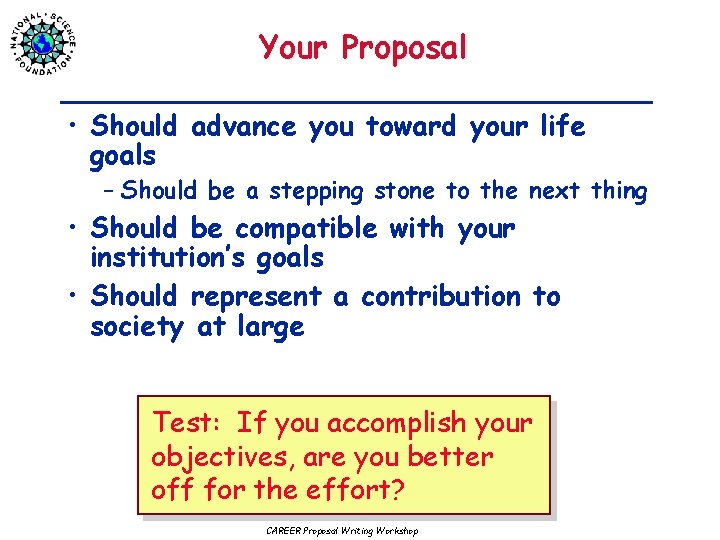 NATIONAL SCIENCE FOUNDATION

Your Proposal

• Should advance you toward your life goals
– Should be a stepping stone to the next thing
• Should be compatible with your institution's goals
• Should represent a contribution to society at large

Test: If you accomplish your objectives, are you better off for the effort?

CAREER Proposal Writing Workshop